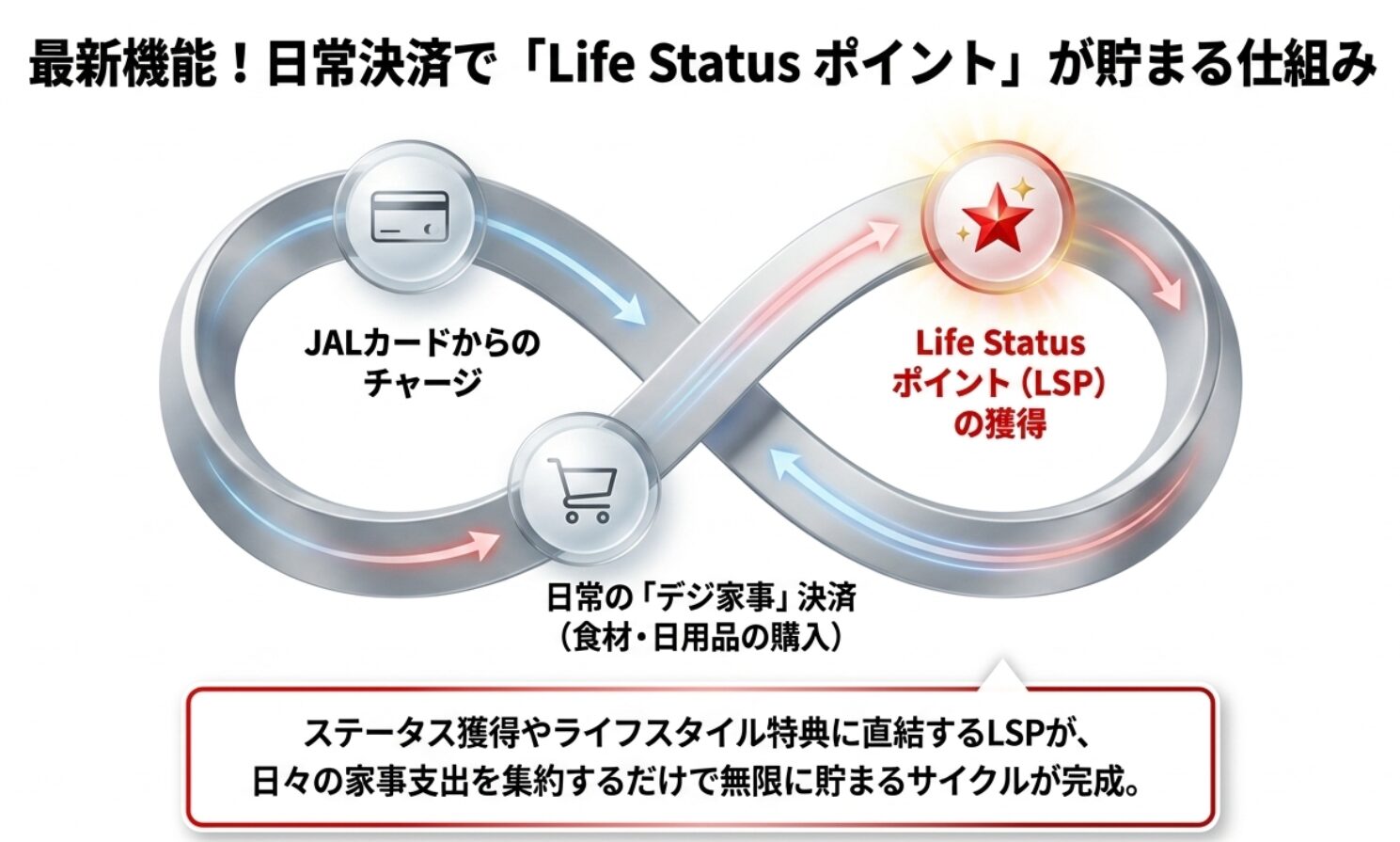 最新機能！日常決済で「Life Status ポイント」が貯まる仕組み

JALカードからのチャージ

Life Status ポイント（LSP）の獲得

日常の「デジ家事」決済（食材・日用品の購入）

ステータス獲得やライフスタイル特典に直結するLSPが、日々の家事支出を集約するだけで無限に貯まるサイクルが完成。